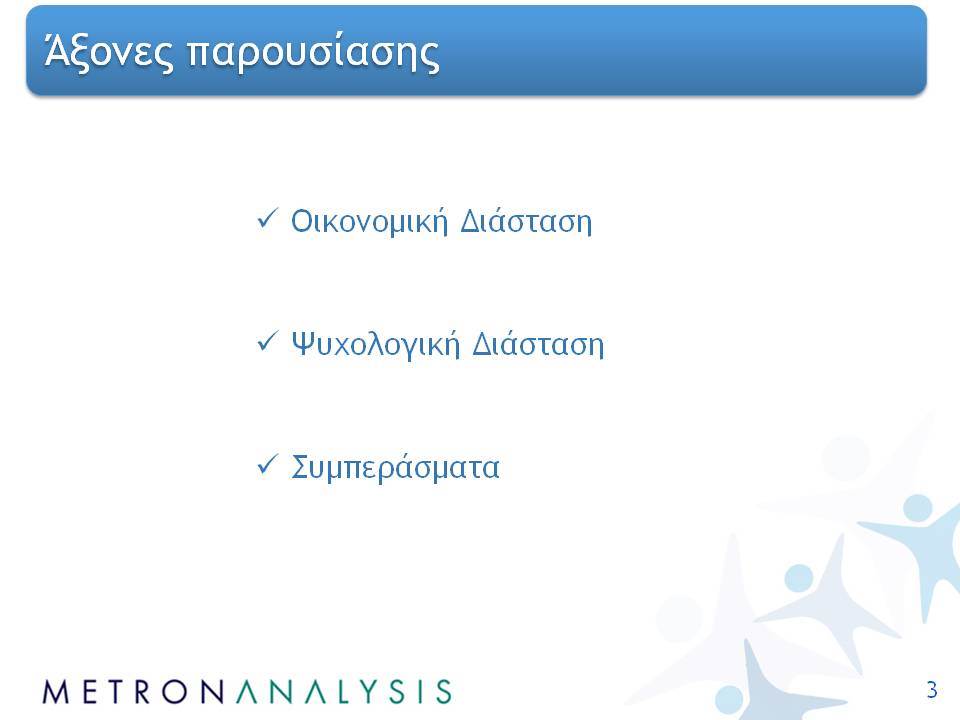 Άξονες παρουσίασης

✓ Οικονομική Διάσταση

✓ Ψυχολογική Διάσταση

✓ Συμπεράσματα

METRONANALYSIS

3